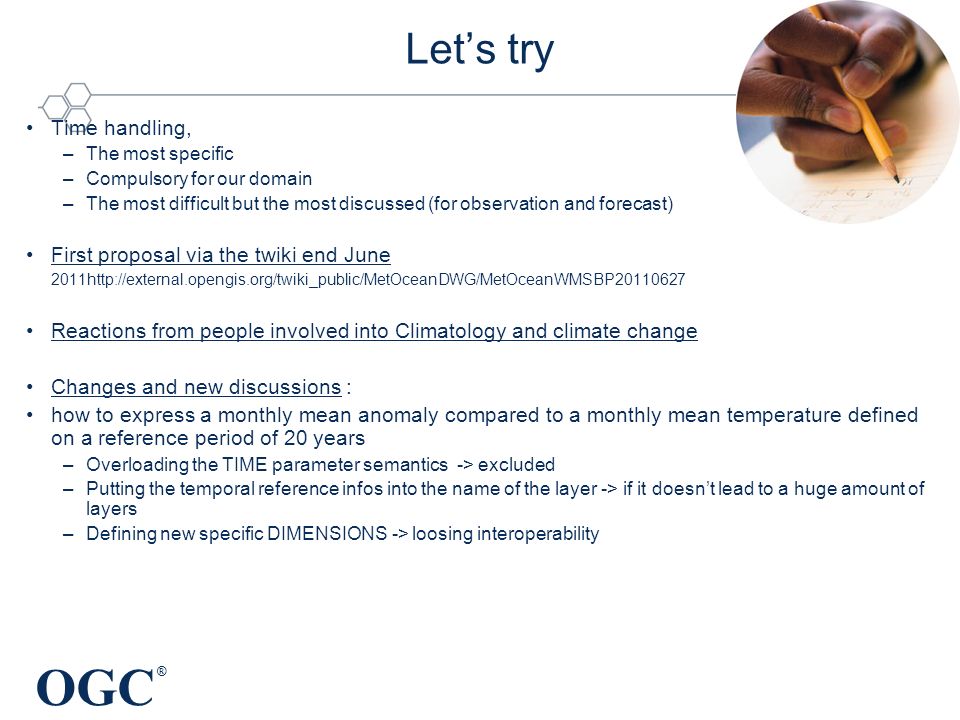 Let's try

• Time handling,
– The most specific
– Compulsory for our domain
– The most difficult but the most discussed (for observation and forecast)

• First proposal via the twiki end June
2011http://external.opengis.org/twiki_public/MetOceanDWG/MetOceanWMSBP20110627

• Reactions from people involved into Climatology and climate change

• Changes and new discussions :
• how to express a monthly mean anomaly compared to a monthly mean temperature defined on a reference period of 20 years
– Overloading the TIME parameter semantics -> excluded
– Putting the temporal reference infos into the name of the layer -> if it doesn't lead to a huge amount of layers
– Defining new specific DIMENSIONS -> loosing interoperability

OGC®